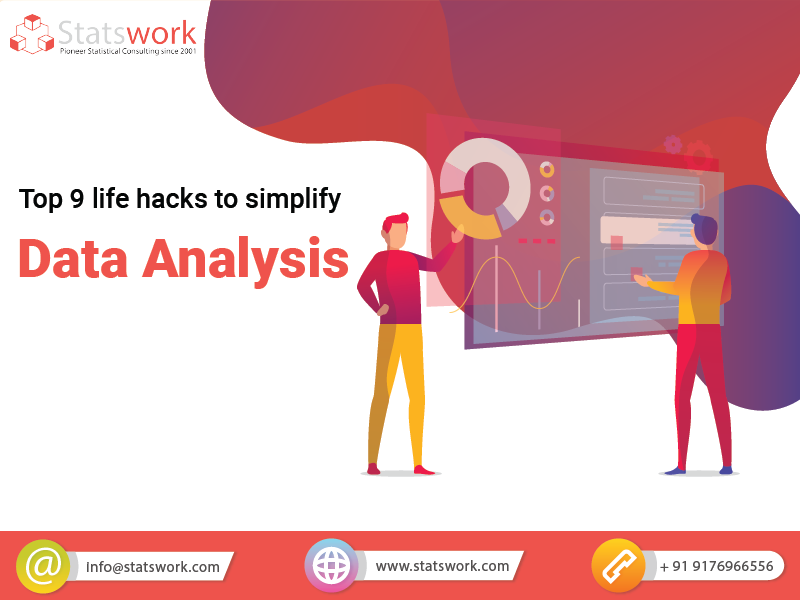 Statswork
Pioneer Statistical Consulting since 2001

Top 9 life hacks to simplify
Data Analysis

Info@statswork.com
www.statswork.com
+ 91 9176966556